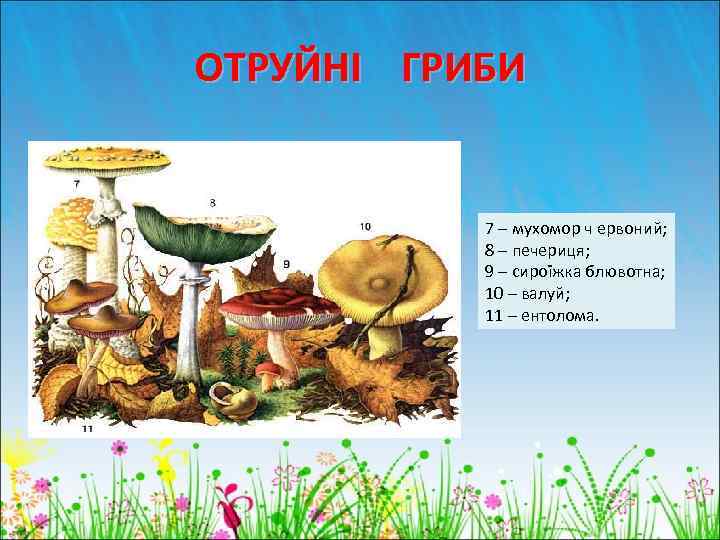 ОТРУЙНІ ГРИБИ

7
8
9
10
11

7 – мухомор ч ервоний;
8 – печериця;
9 – сироїжка блювотна;
10 – валуй;
11 – ентолома.